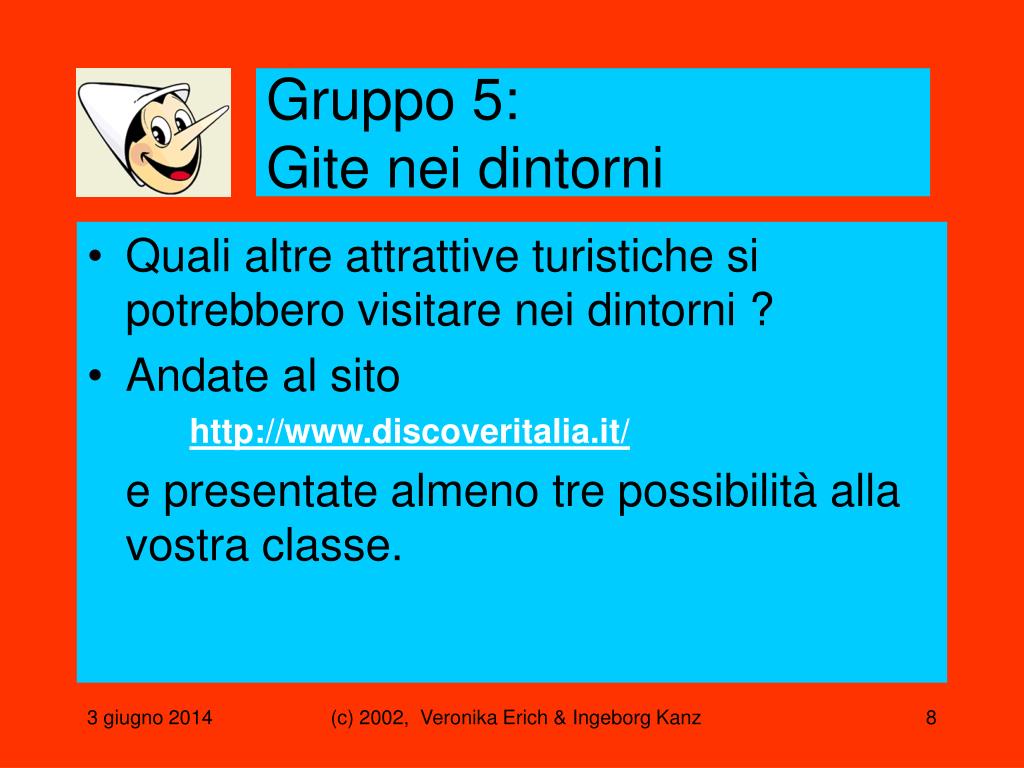 Gruppo 5:
Gite nei dintorni

• Quali altre attrattive turistiche si potrebbero visitare nei dintorni ?
• Andate al sito
http://www.discoveritalia.it/
e presentate almeno tre possibilità alla vostra classe.

3 giugno 2014 (c) 2002, Veronika Erich & Ingeborg Kanz 8